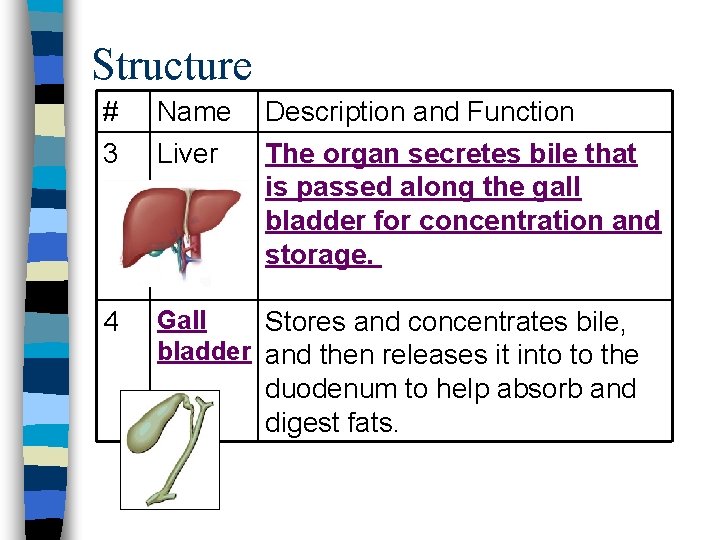 Structure

| # | Name | Description and Function |
|---|---|---|
| 3 | Liver | The organ secretes bile that is passed along the gall bladder for concentration and storage. |
| 4 | Gall bladder | Stores and concentrates bile, and then releases it into to the duodenum to help absorb and digest fats. |